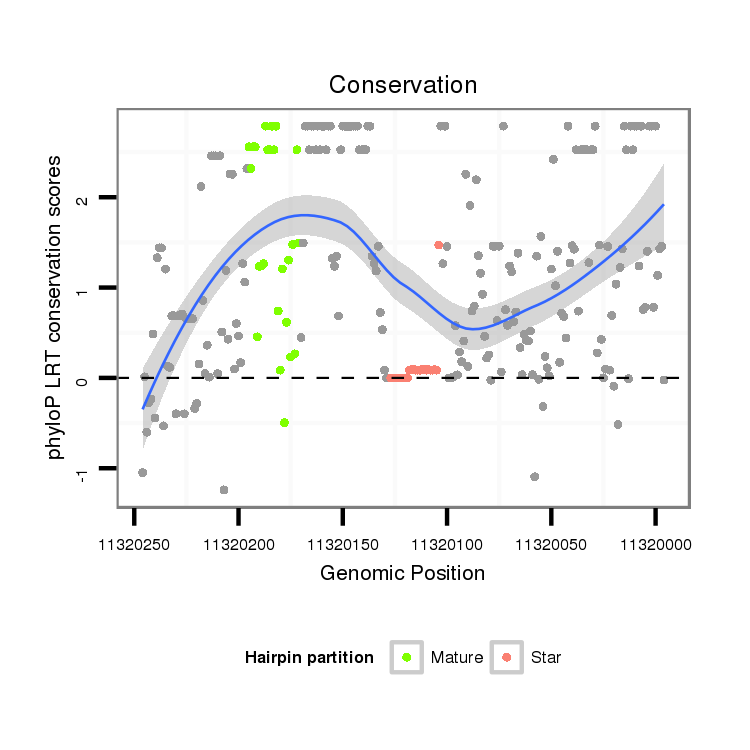 Conservation

phyloP LRT conservation scores

2
1
0
-1

11320250 11320200 11320150 11320100 11320050 11320000

Genomic Position

Hairpin partition Mature Star